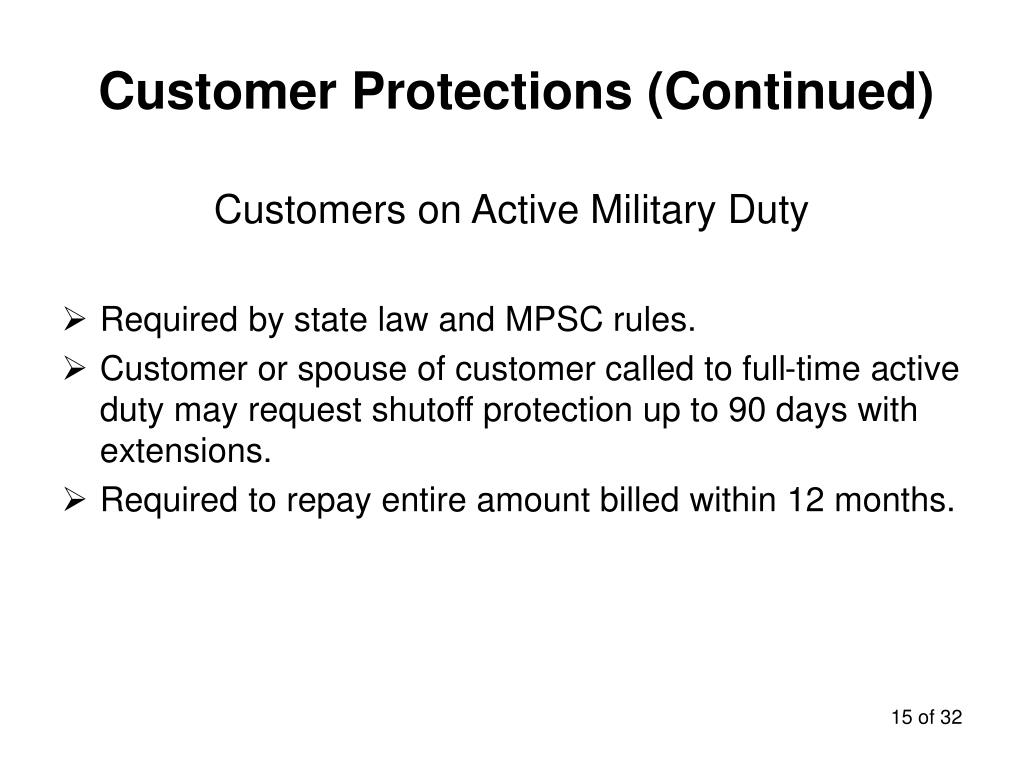 Customer Protections (Continued)

Customers on Active Military Duty

➢ Required by state law and MPSC rules.
➢ Customer or spouse of customer called to full-time active duty may request shutoff protection up to 90 days with extensions.
➢ Required to repay entire amount billed within 12 months.

15 of 32